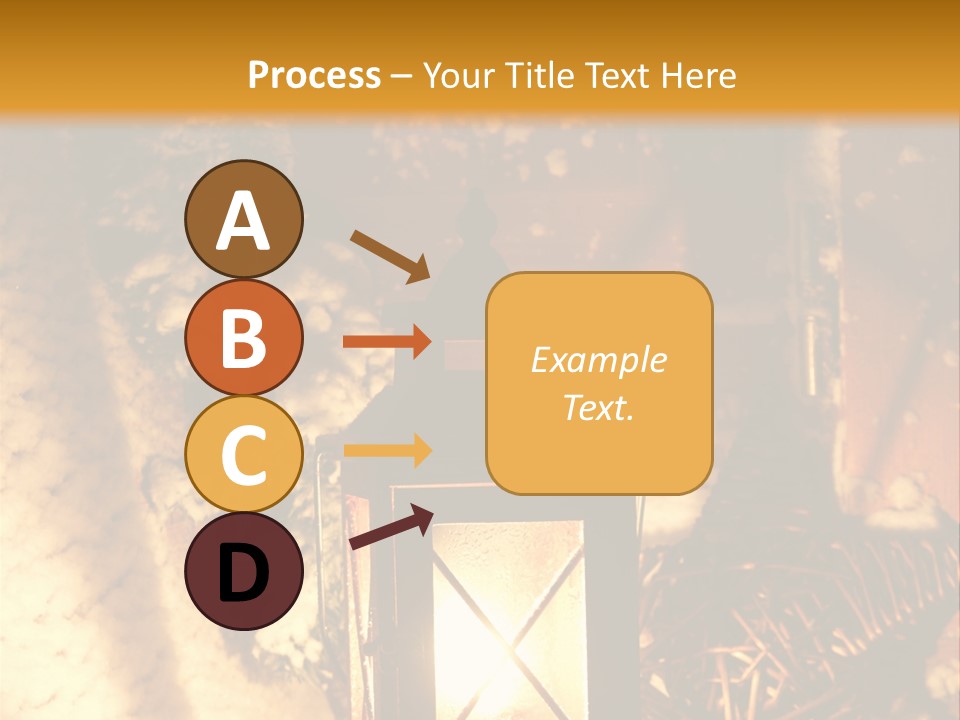 Process – Your Title Text Here

A

B

C

D

Example Text.